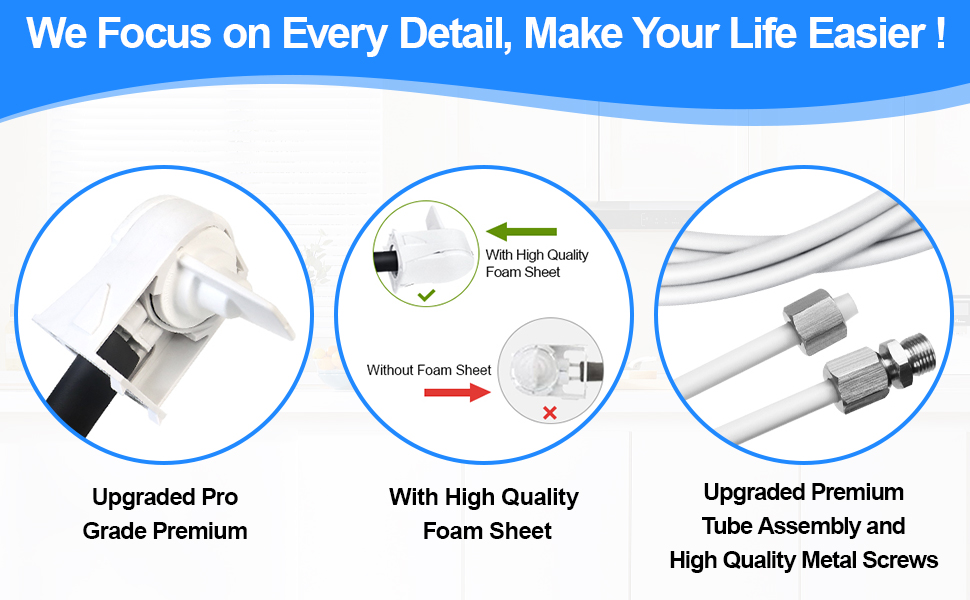 We Focus on Every Detail, Make Your Life Easier !

With High Quality Foam Sheet

Without Foam Sheet

Upgraded Pro Grade Premium

With High Quality Foam Sheet

Upgraded Premium Tube Assembly and High Quality Metal Screws